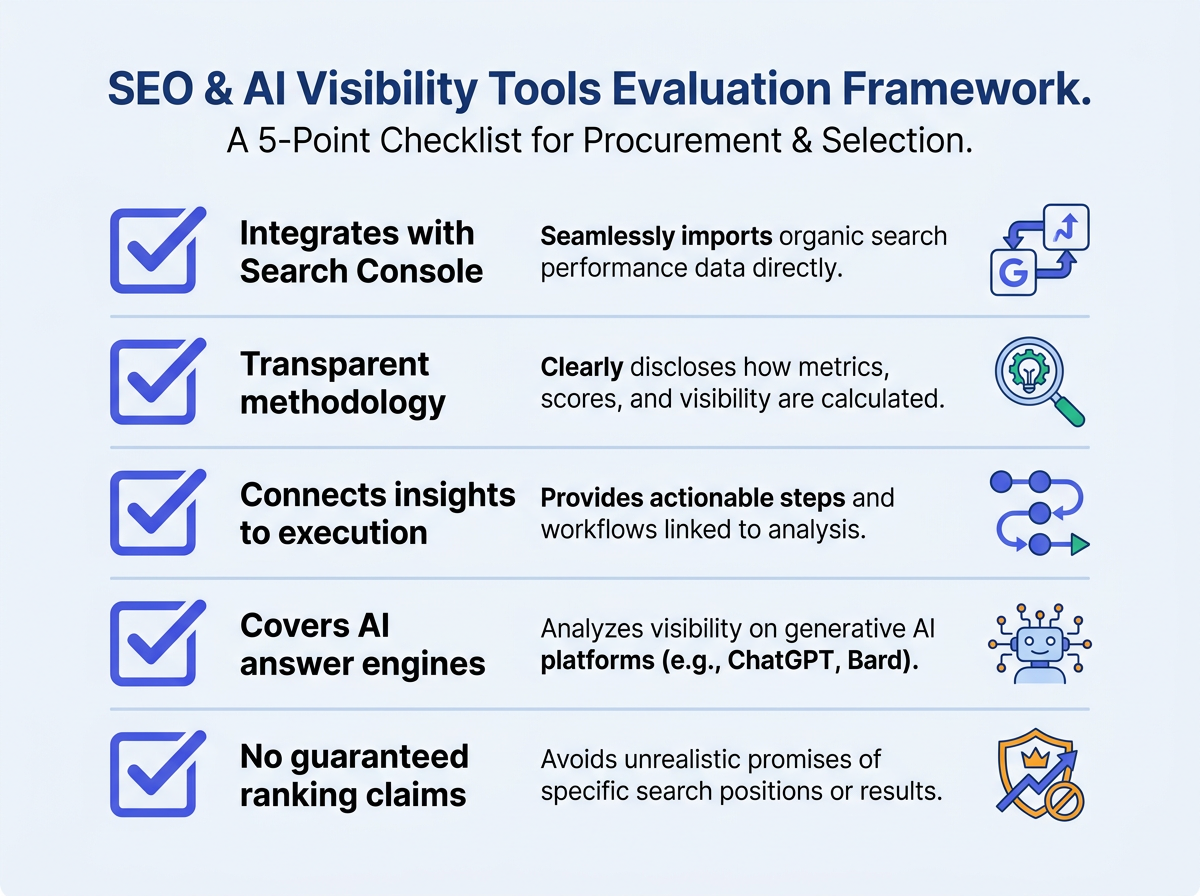 SEO & AI Visibility Tools Evaluation Framework.
A 5-Point Checklist for Procurement & Selection.

Integrates with Search Console

Seamlessly imports organic search performance data directly.

G

Transparent methodology

Clearly discloses how metrics, scores, and visibility are calculated.

Connects insights to execution

Provides actionable steps and workflows linked to analysis.

Covers AI answer engines

Analyzes visibility on generative AI platforms (e.g., ChatGPT, Bard).

No guaranteed ranking claims

Avoids unrealistic promises of specific search positions or results.